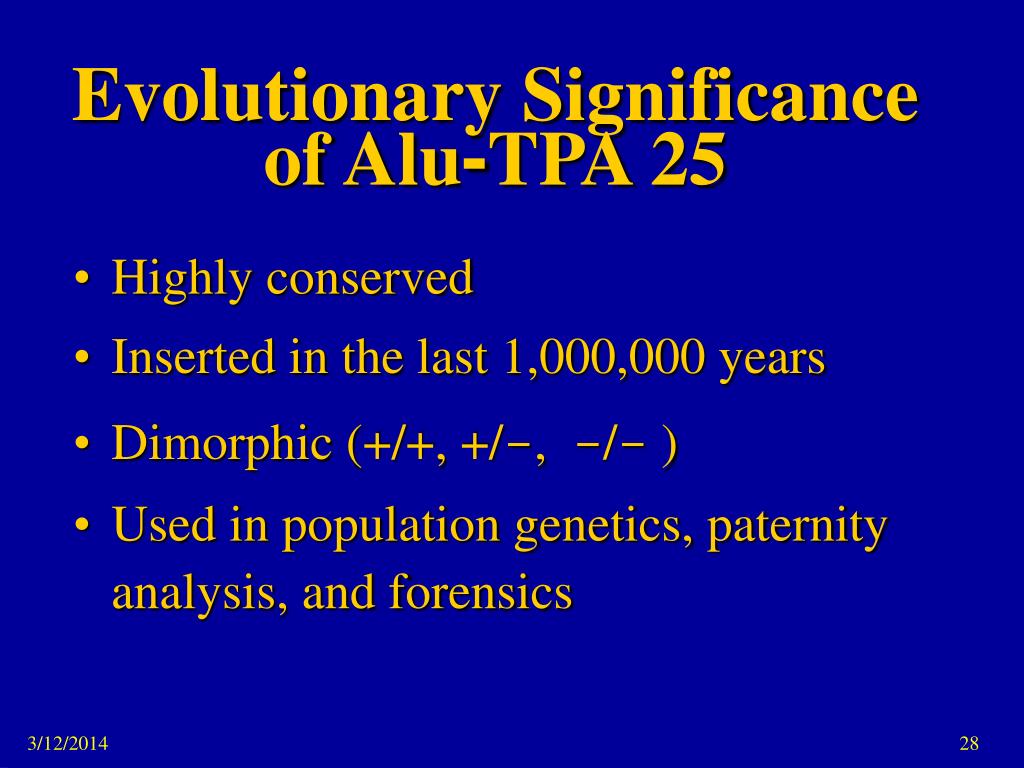 Evolutionary Significance of Alu-TPA 25

• Highly conserved
• Inserted in the last 1,000,000 years
• Dimorphic (+/+, +/−, −/− )
• Used in population genetics, paternity analysis, and forensics

3/12/2014

28